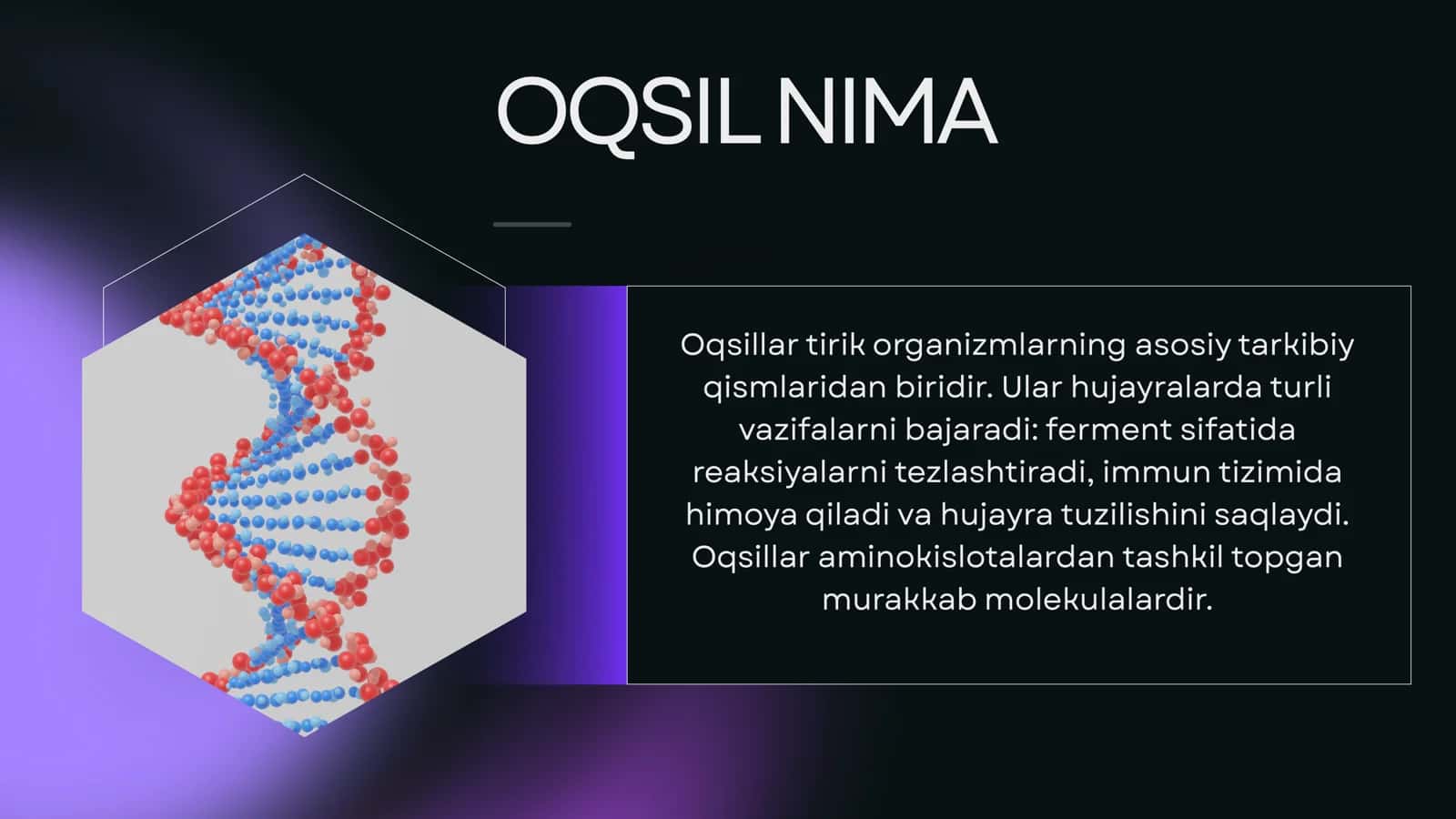 OQSIL NIMA

Oqsillar tirik organizmlarning asosiy tarkibiy qismlaridan biridir. Ular hujayralarda turli vazifalarni bajaradi: ferment sifatida reaksiyalarni tezlashtiradi, immun tizimida himoya qiladi va hujayra tuzilishini saqlaydi. Oqsillar aminokislotalardan tashkil topgan murakkab molekulalardir.